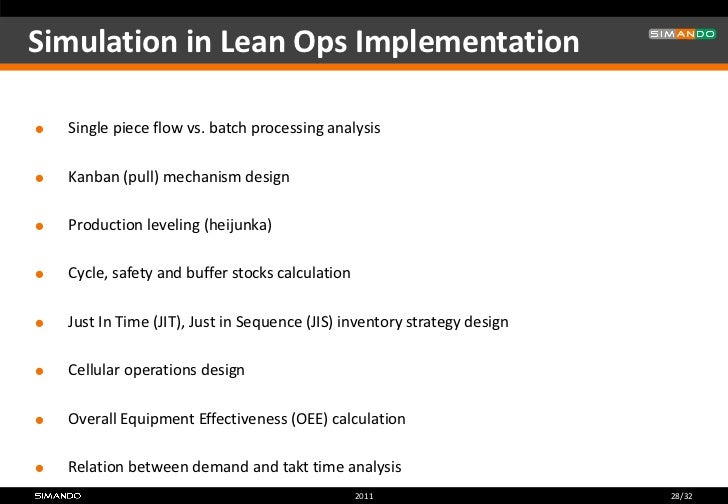 Simulation in Lean Ops Implementation

SIMANDO

- Single piece flow vs. batch processing analysis
- Kanban (pull) mechanism design
- Production leveling (heijunka)
- Cycle, safety and buffer stocks calculation
- Just In Time (JIT), Just in Sequence (JIS) inventory strategy design
- Cellular operations design
- Overall Equipment Effectiveness (OEE) calculation
- Relation between demand and takt time analysis

SIMANDO 2011 28/32